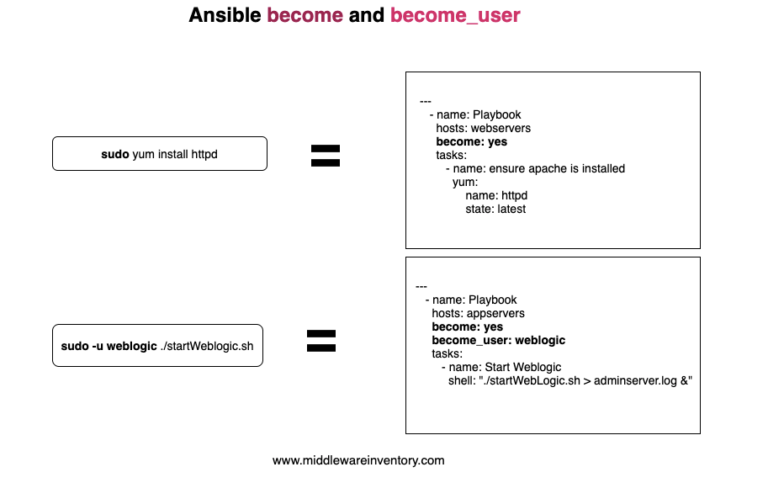 Ansible become and become_user

sudo yum install httpd

=

---
- name: Playbook
  hosts: webservers
  become: yes
  tasks:
    - name: ensure apache is installed
      yum:
        name: httpd
        state: latest

sudo -u weblogic ./startWeblogic.sh

=

---
- name: Playbook
  hosts: appservers
  become: yes
  become_user: weblogic
  tasks:
    - name: Start Weblogic
      shell: "./startWebLogic.sh > adminserver.log &"

www.middlewareinventory.com